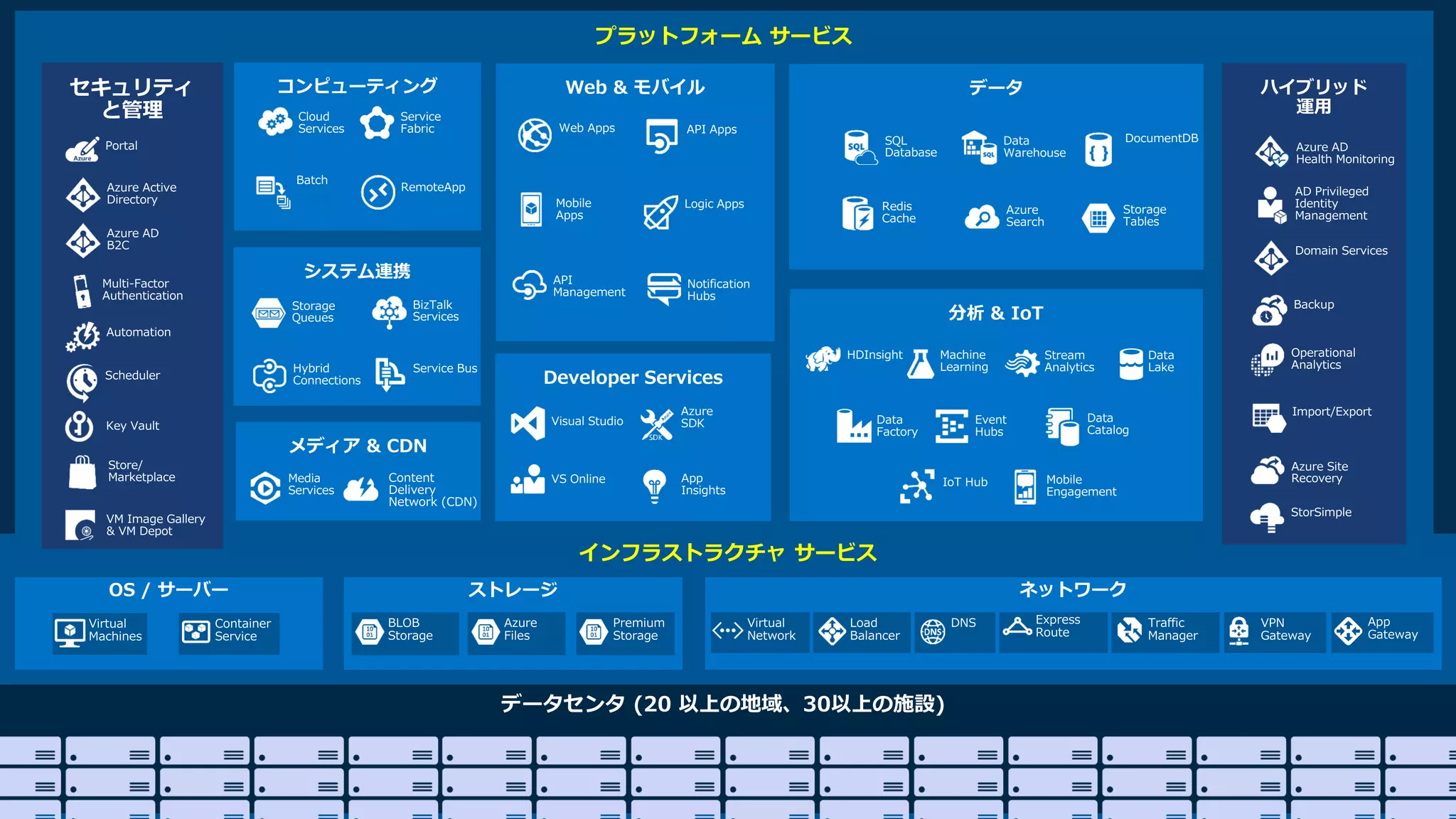 プラットフォーム サービス

セキュリティと管理
Portal
Azure Active Directory
Azure AD B2C
Multi-Factor Authentication
Automation
Scheduler
Key Vault
Store/ Marketplace
VM Image Gallery & VM Depot

コンピューティング
Cloud Services
Service Fabric
Batch
RemoteApp

システム連携
Storage Queues
BizTalk Services
Hybrid Connections
Service Bus

メディア & CDN
Media Services
Content Delivery Network (CDN)

Web & モバイル
Web Apps
API Apps
Mobile Apps
Logic Apps
API Management
Notification Hubs

Developer Services
Visual Studio
Azure SDK
VS Online
App Insights

データ
SQL Database
Data Warehouse
DocumentDB
Redis Cache
Azure Search
Storage Tables

分析 & IoT
HDInsight
Machine Learning
Stream Analytics
Data Lake
Data Factory
Event Hubs
Data Catalog
IoT Hub
Mobile Engagement

ハイブリッド運用
Azure AD Health Monitoring
AD Privileged Identity Management
Domain Services
Backup
Operational Analytics
Import/Export
Azure Site Recovery
StorSimple

インフラストラクチャ サービス

OS / サーバー
Virtual Machines
Container Service

ストレージ
BLOB Storage
Azure Files
Premium Storage

ネットワーク
Virtual Network
Load Balancer
DNS
Express Route
Traffic Manager
VPN Gateway
App Gateway

データセンタ (20 以上の地域、30以上の施設)